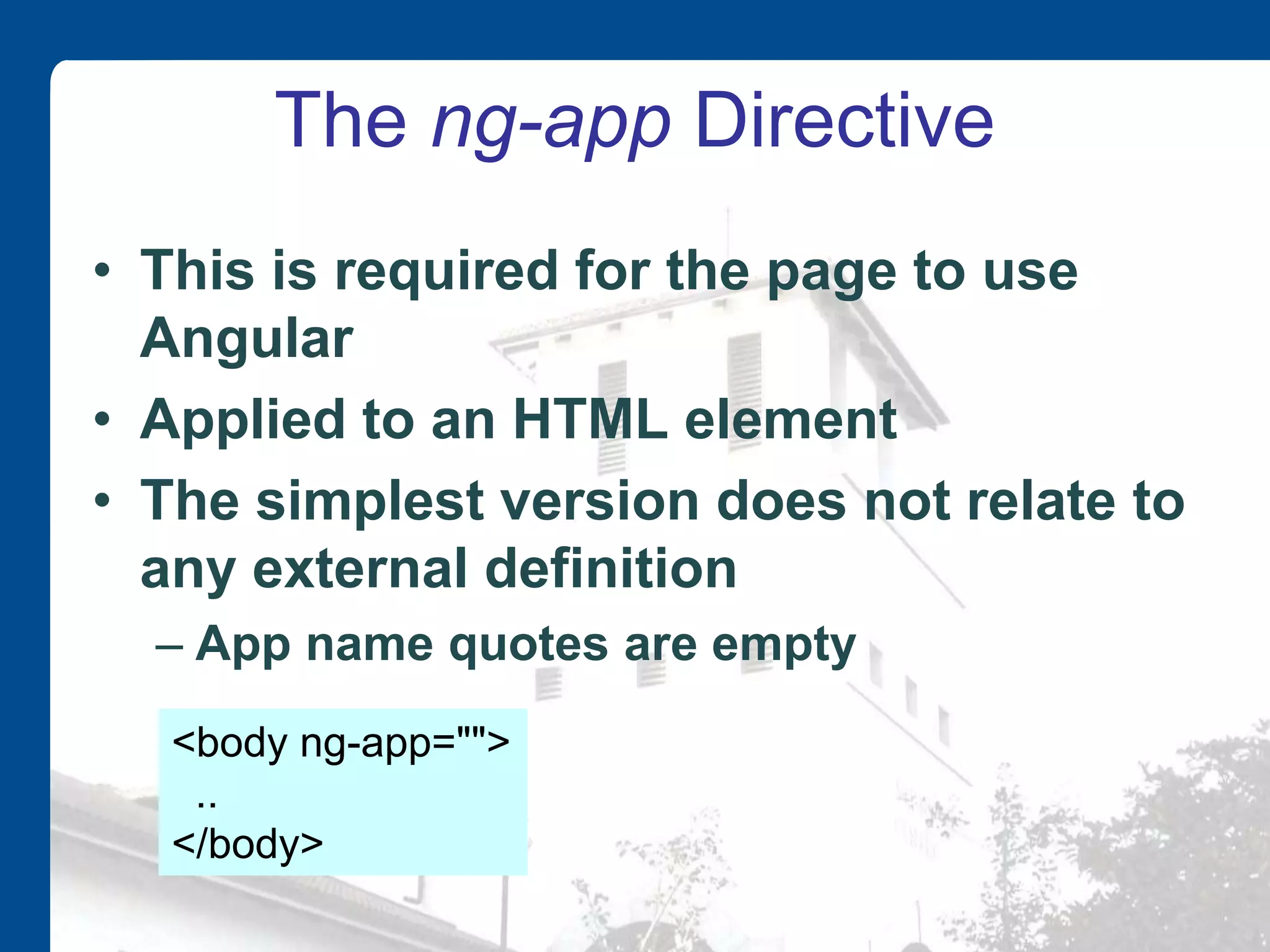 The ng-app Directive

• This is required for the page to use Angular
• Applied to an HTML element
• The simplest version does not relate to any external definition
– App name quotes are empty

<body ng-app="">
..
</body>